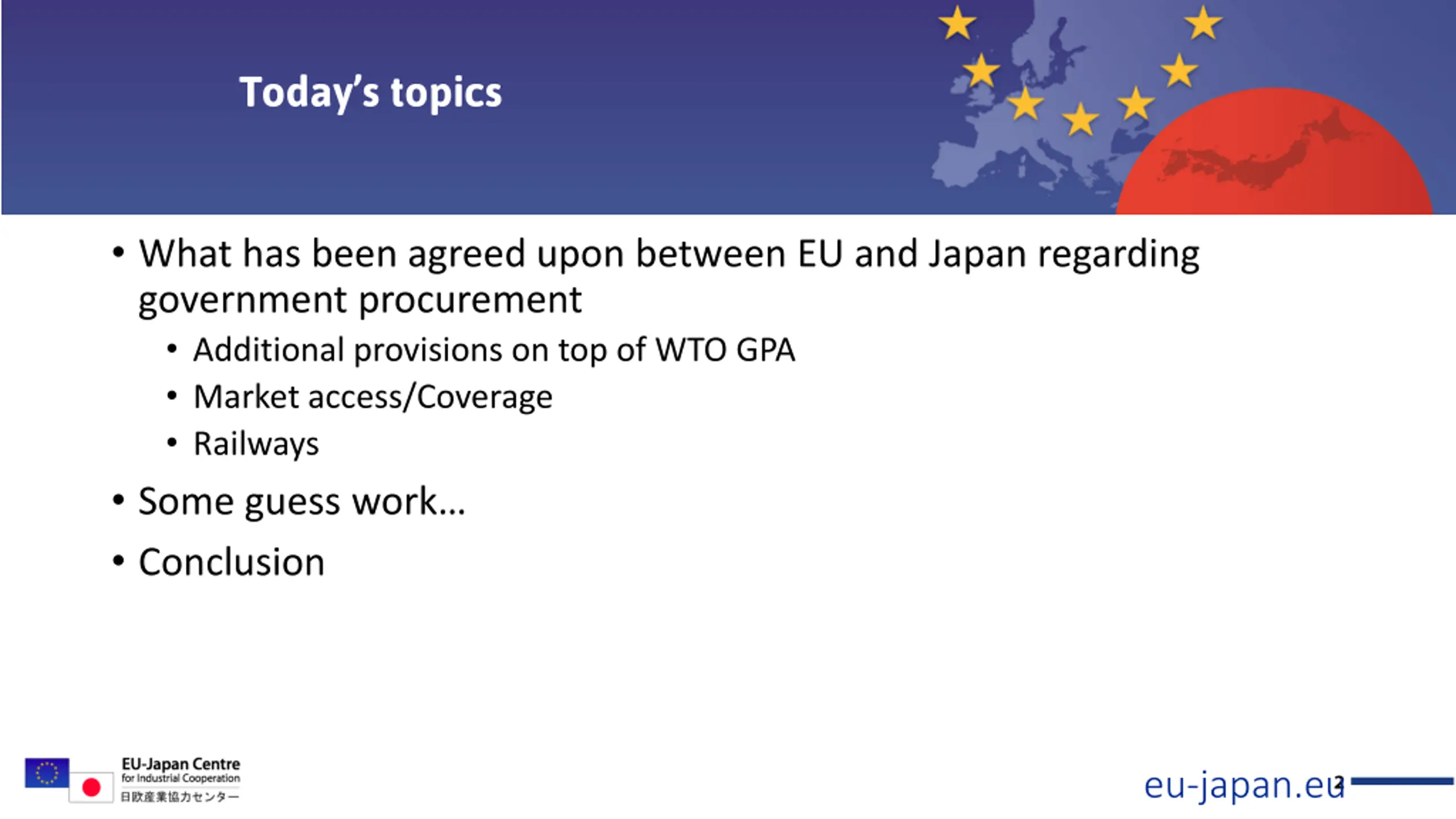 Today's topics

• What has been agreed upon between EU and Japan regarding government procurement
  • Additional provisions on top of WTO GPA
  • Market access/Coverage
  • Railways
• Some guess work…
• Conclusion

EU-Japan Centre
for Industrial Cooperation
日欧産業協力センター

eu-japan.eu

2